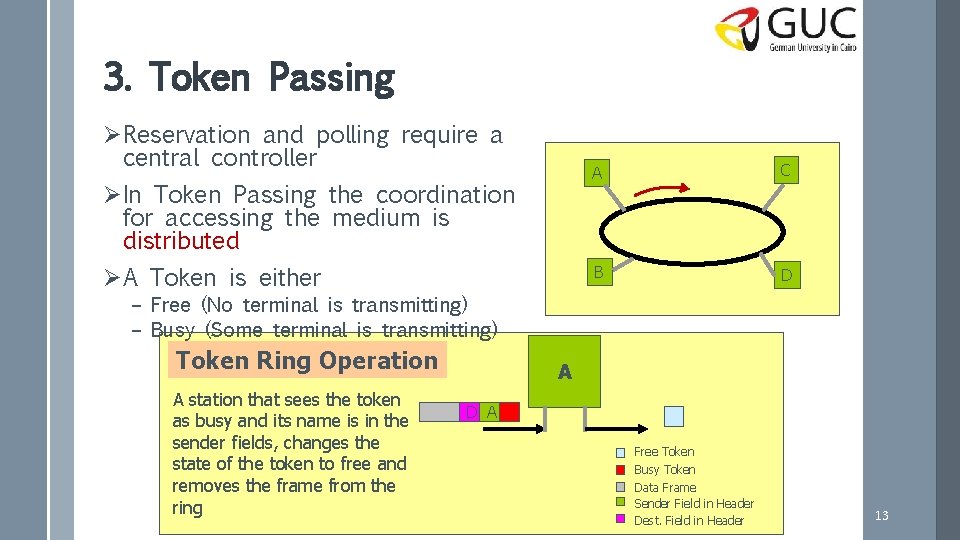 GUC
German University in Cairo

3. Token Passing

➢Reservation and polling require a central controller

➢In Token Passing the coordination for accessing the medium is distributed

➢A Token is either
– Free (No terminal is transmitting)
– Busy (Some terminal is transmitting)

A
C
B
D

Token Ring Operation

A station that sees the token as busy and its name is in the sender fields, changes the state of the token to free and removes the frame from the ring

D A

A

Free Token
Busy Token
Data Frame
Sender Field in Header
Dest. Field in Header

13